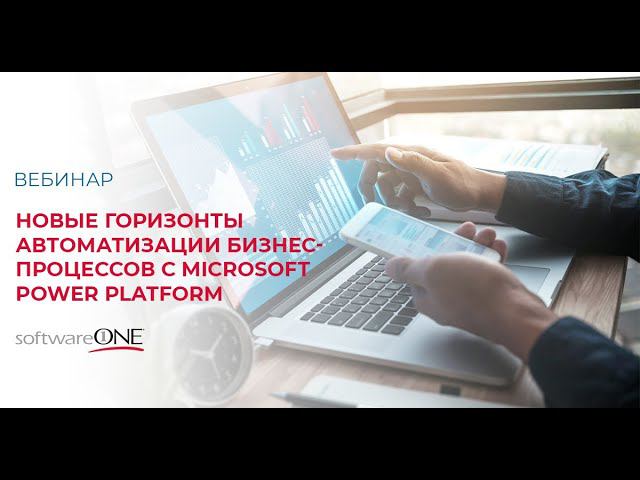 ВЕБИНАР

НОВЫЕ ГОРИЗОНТЫ АВТОМАТИЗАЦИИ БИЗНЕС-ПРОЦЕССОВ С MICROSOFT POWER PLATFORM

softwareONE